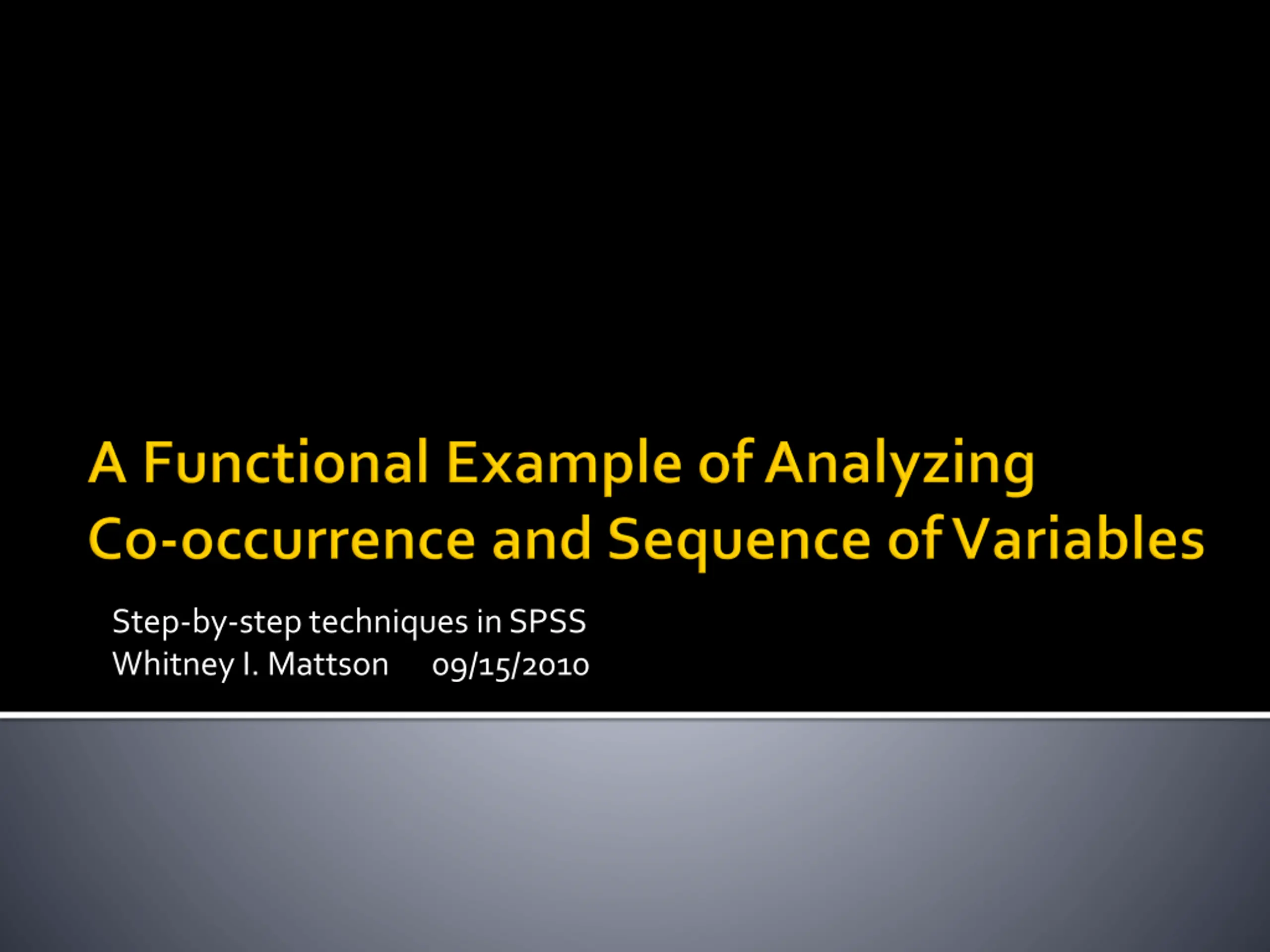 A Functional Example of Analyzing Co-occurrence and Sequence of Variables

Step-by-step techniques in SPSS
Whitney I. Mattson 09/15/2010